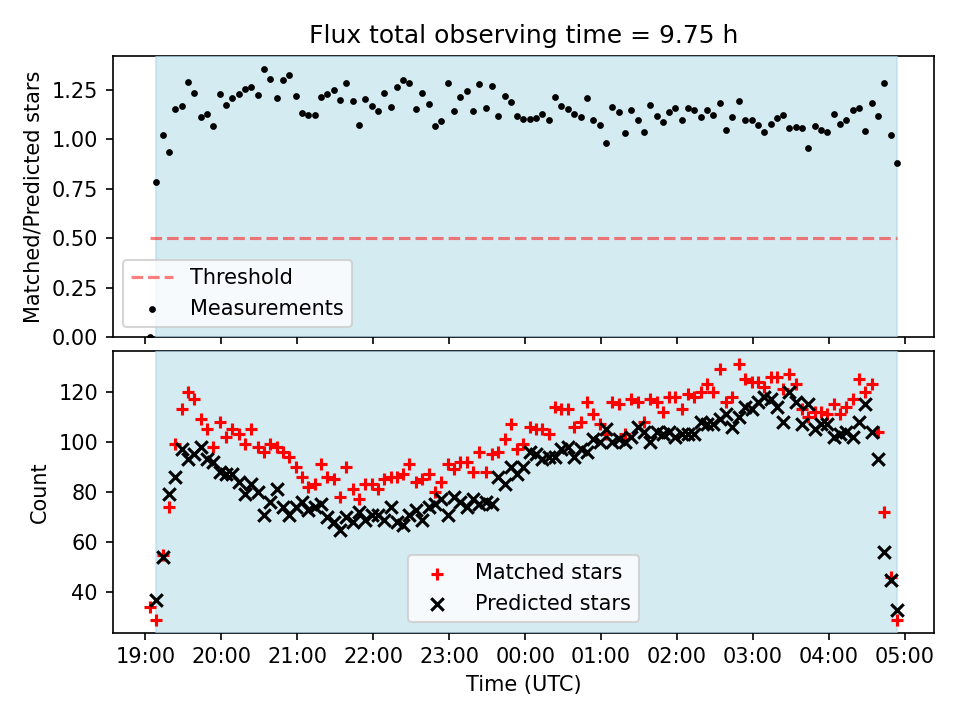 Flux total observing time = 9.75 h

Matched/Predicted stars

1.25
1.00
0.75
0.50
0.25
0.00

Threshold
Measurements

Count

120
100
80
60
40

Matched stars
Predicted stars

19:00 20:00 21:00 22:00 23:00 00:00 01:00 02:00 03:00 04:00 05:00

Time (UTC)